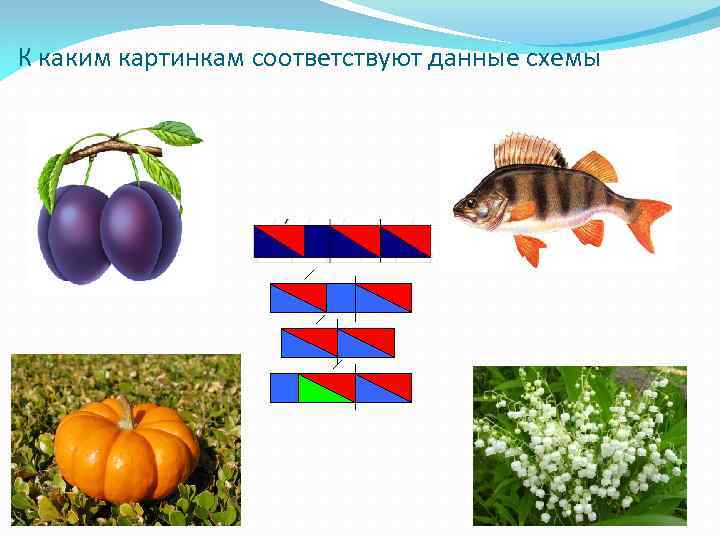 К каким картинкам соответствуют данные схемы